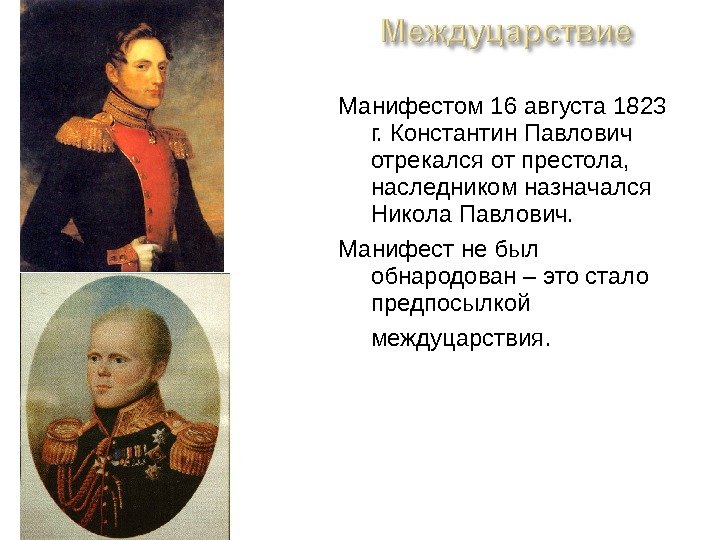 Междуцарствие

Манифестом 16 августа 1823 г. Константин Павлович отрекался от престола, наследником назначался Никола Павлович.

Манифест не был обнародован – это стало предпосылкой междуцарствия.